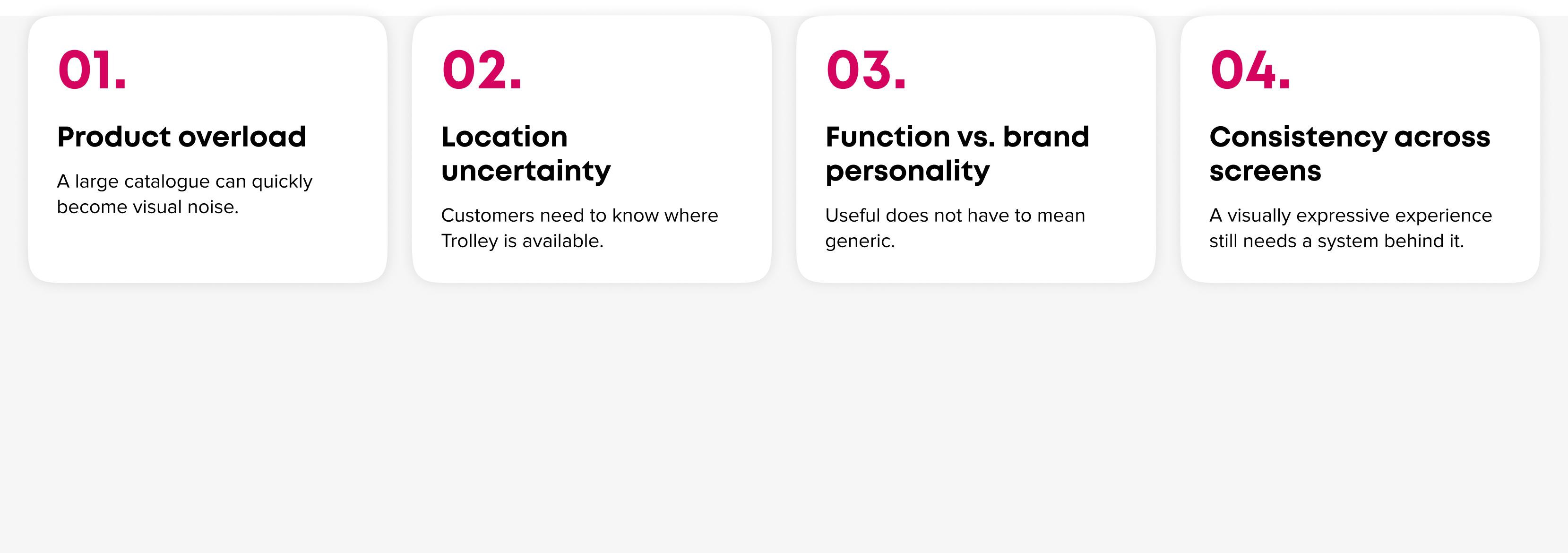 01.

Product overload

A large catalogue can quickly become visual noise.

02.

Location uncertainty

Customers need to know where Trolley is available.

03.

Function vs. brand personality

Useful does not have to mean generic.

04.

Consistency across screens

A visually expressive experience still needs a system behind it.